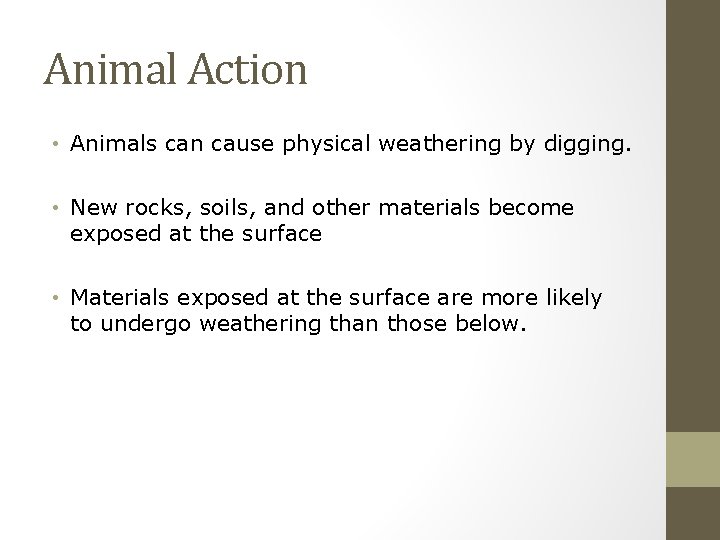 Animal Action

• Animals can cause physical weathering by digging.

• New rocks, soils, and other materials become exposed at the surface

• Materials exposed at the surface are more likely to undergo weathering than those below.